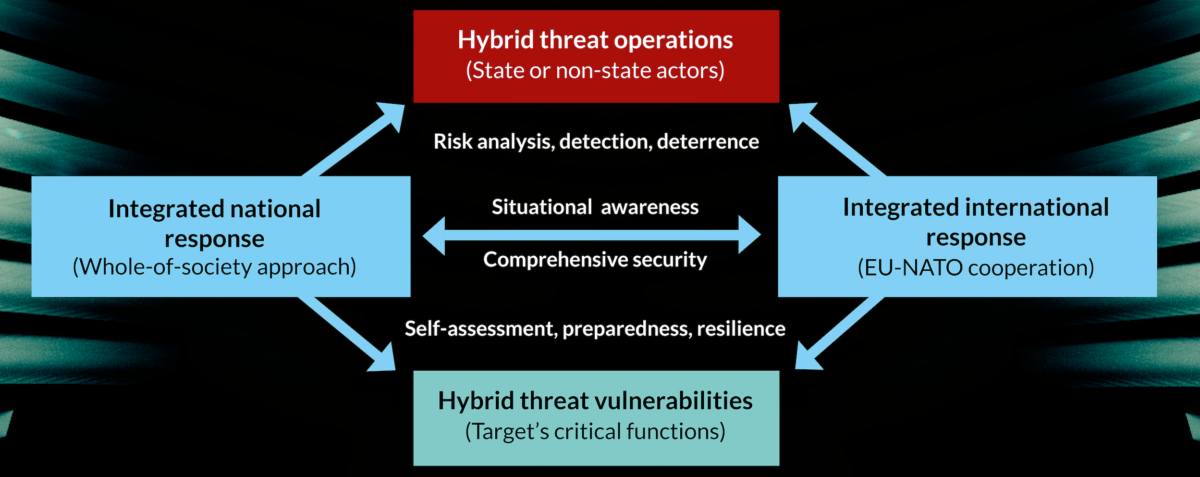 Hybrid threat operations
(State or non-state actors)

Risk analysis, detection, deterrence

Integrated national response
(Whole-of-society approach)

Situational awareness

Comprehensive security

Integrated international response
(EU-NATO cooperation)

Self-assessment, preparedness, resilience

Hybrid threat vulnerabilities
(Target's critical functions)